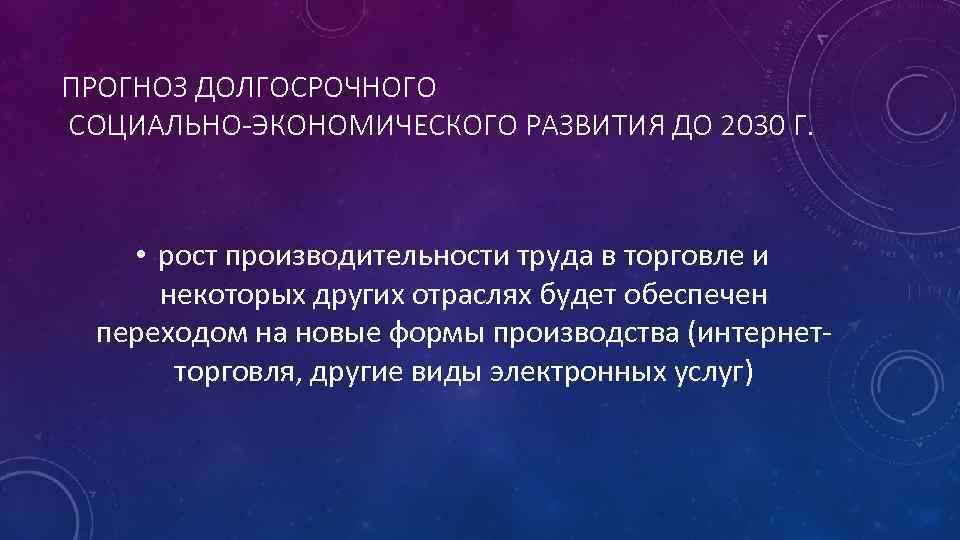 ПРОГНОЗ ДОЛГОСРОЧНОГО СОЦИАЛЬНО-ЭКОНОМИЧЕСКОГО РАЗВИТИЯ ДО 2030 Г.

• рост производительности труда в торговле и некоторых других отраслях будет обеспечен переходом на новые формы производства (интернет-торговля, другие виды электронных услуг)